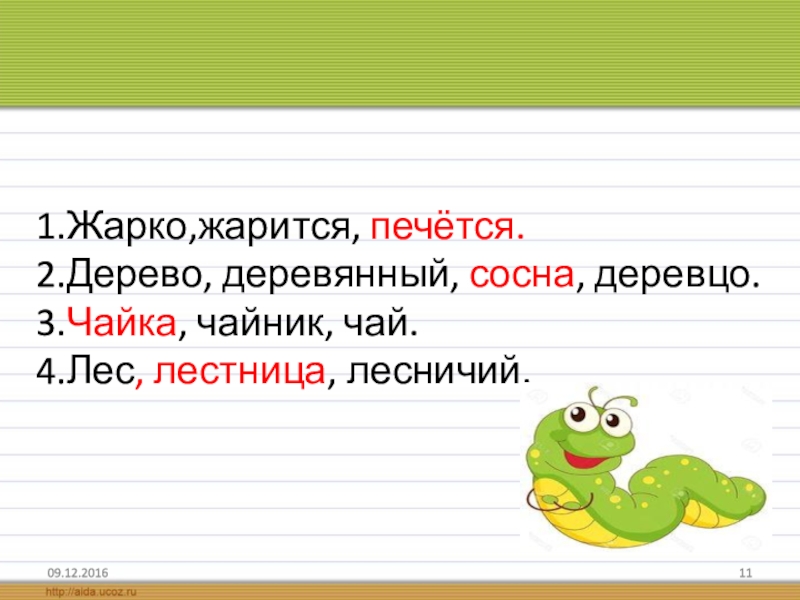 1.Жарко,жарится, печётся.
2.Дерево, деревянный, сосна, деревцо.
3.Чайка, чайник, чай.
4.Лес, лестница, лесничий.

09.12.2016

11

http://aida.ucoz.ru